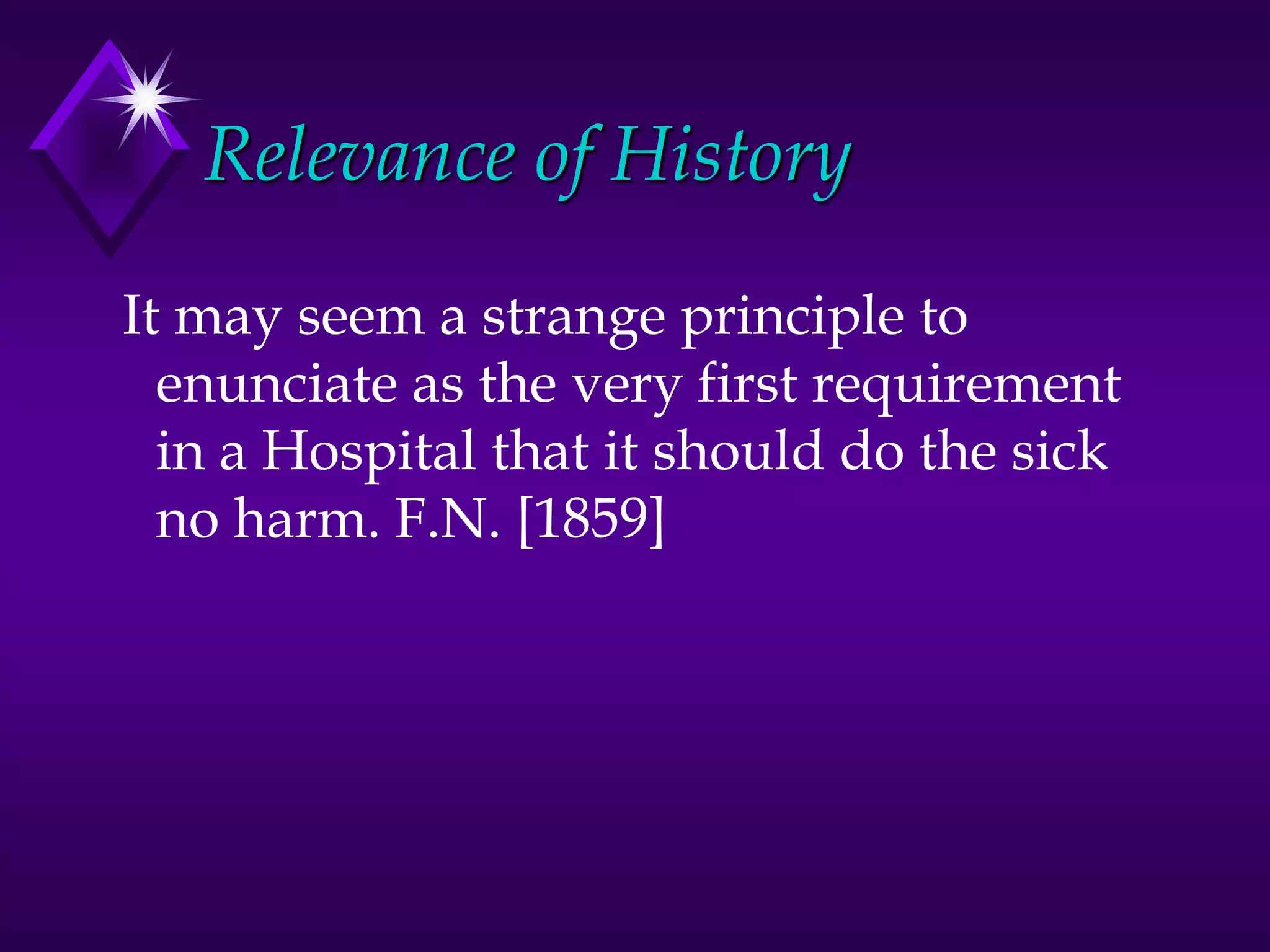 Relevance of History

It may seem a strange principle to enunciate as the very first requirement in a Hospital that it should do the sick no harm. F.N. [1859]